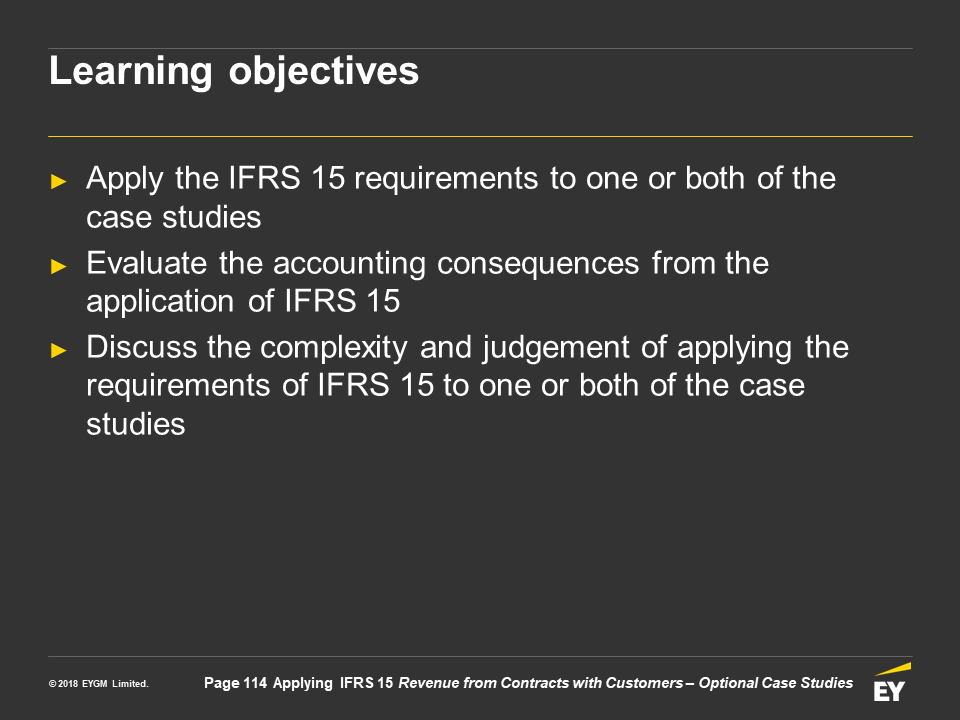 Learning objectives

► Apply the IFRS 15 requirements to one or both of the case studies

► Evaluate the accounting consequences from the application of IFRS 15

► Discuss the complexity and judgement of applying the requirements of IFRS 15 to one or both of the case studies

© 2018 EYGM Limited.

Page 114 Applying IFRS 15 Revenue from Contracts with Customers – Optional Case Studies

EY